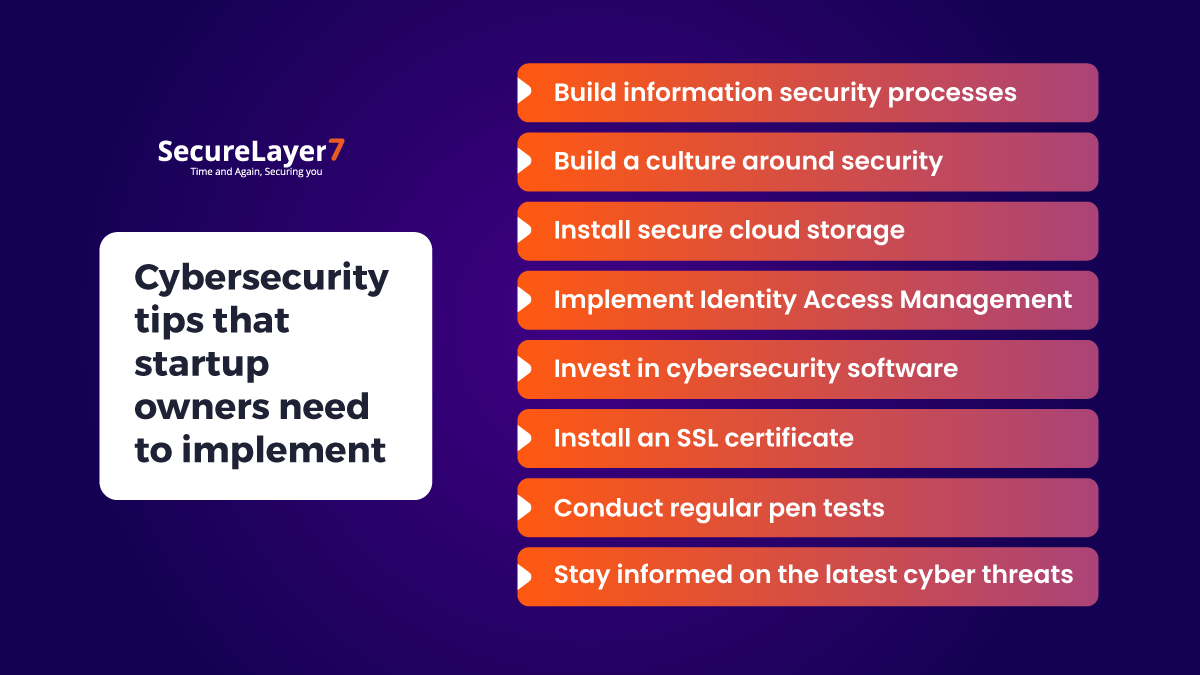 SecureLayer7
Time and Again, Securing you

Cybersecurity tips that startup owners need to implement

Build information security processes

Build a culture around security

Install secure cloud storage

Implement Identity Access Management

Invest in cybersecurity software

Install an SSL certificate

Conduct regular pen tests

Stay informed on the latest cyber threats